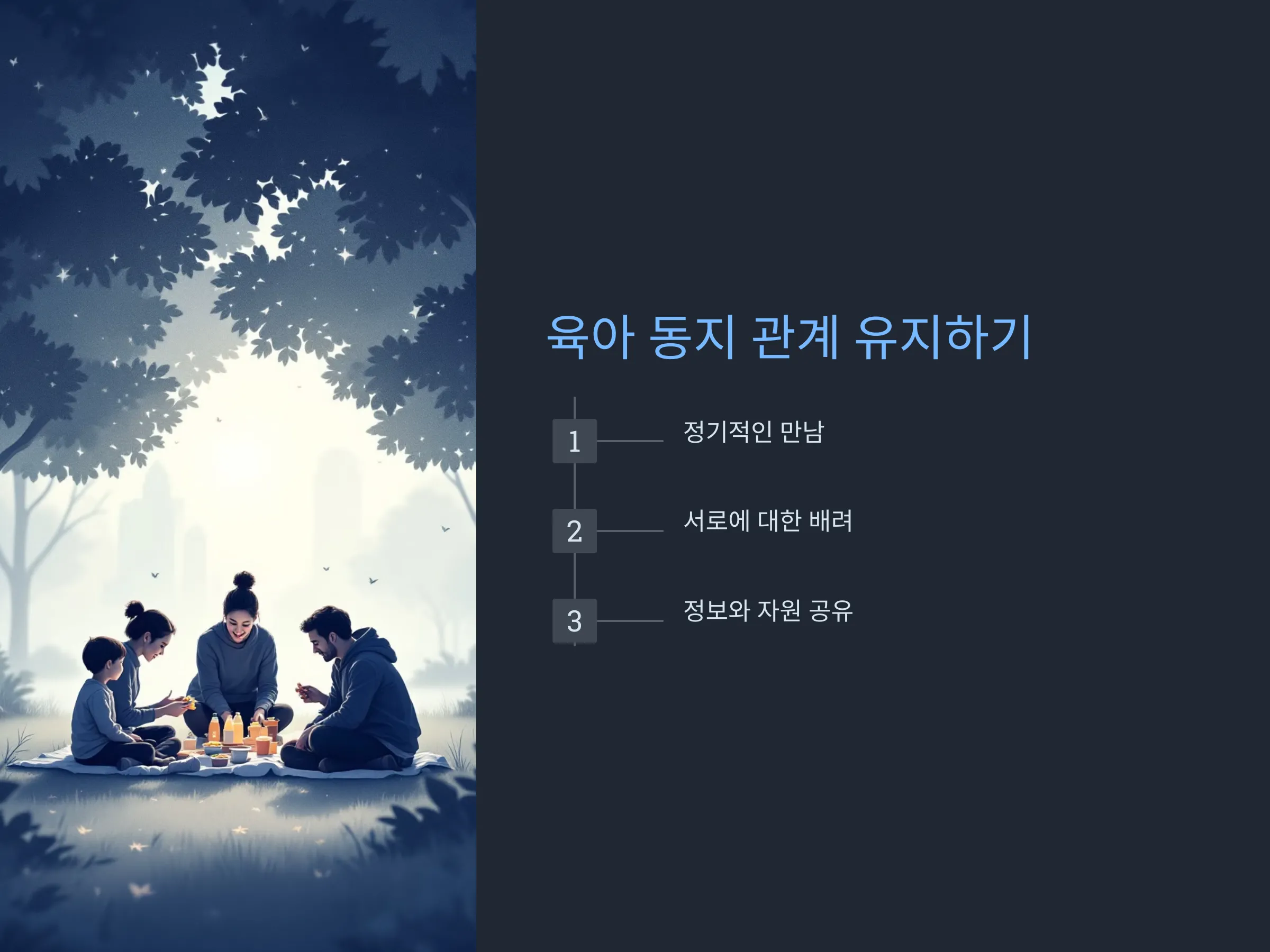 육아 동지 관계 유지하기

1 정기적인 만남

2 서로에 대한 배려

3 정보와 자원 공유